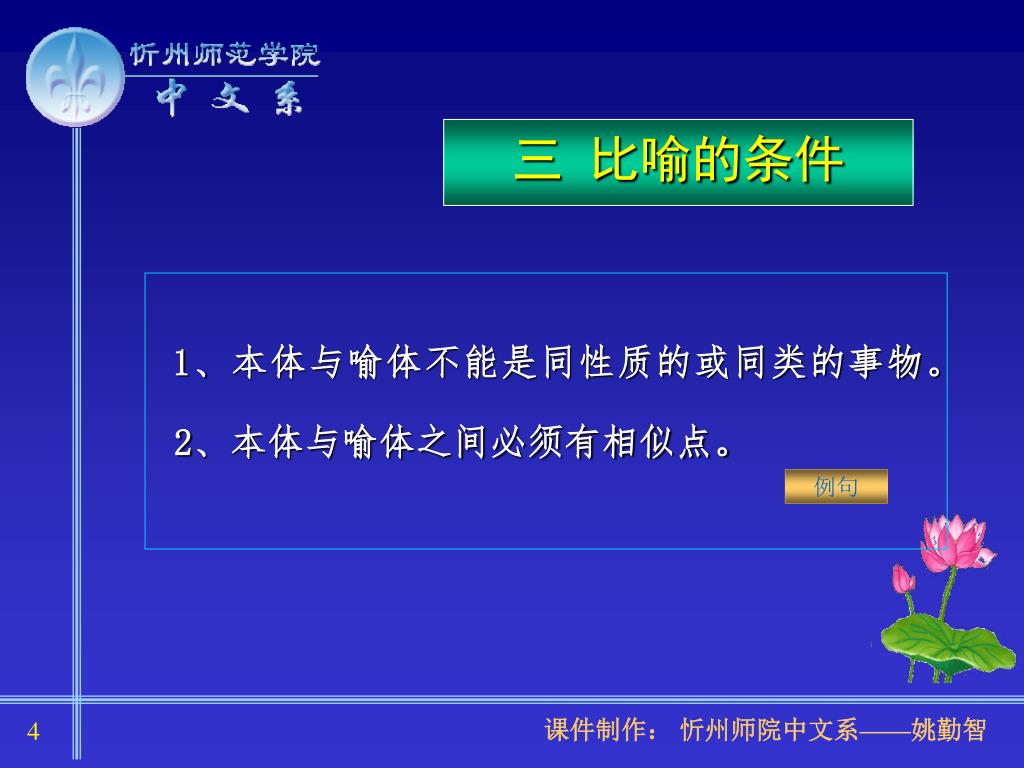 忻州师范学院
中文系

三 比喻的条件

1、本体与喻体不能是同性质的或同类的事物。

2、本体与喻体之间必须有相似点。

例句

4

课件制作： 忻州师院中文系——姚勤智